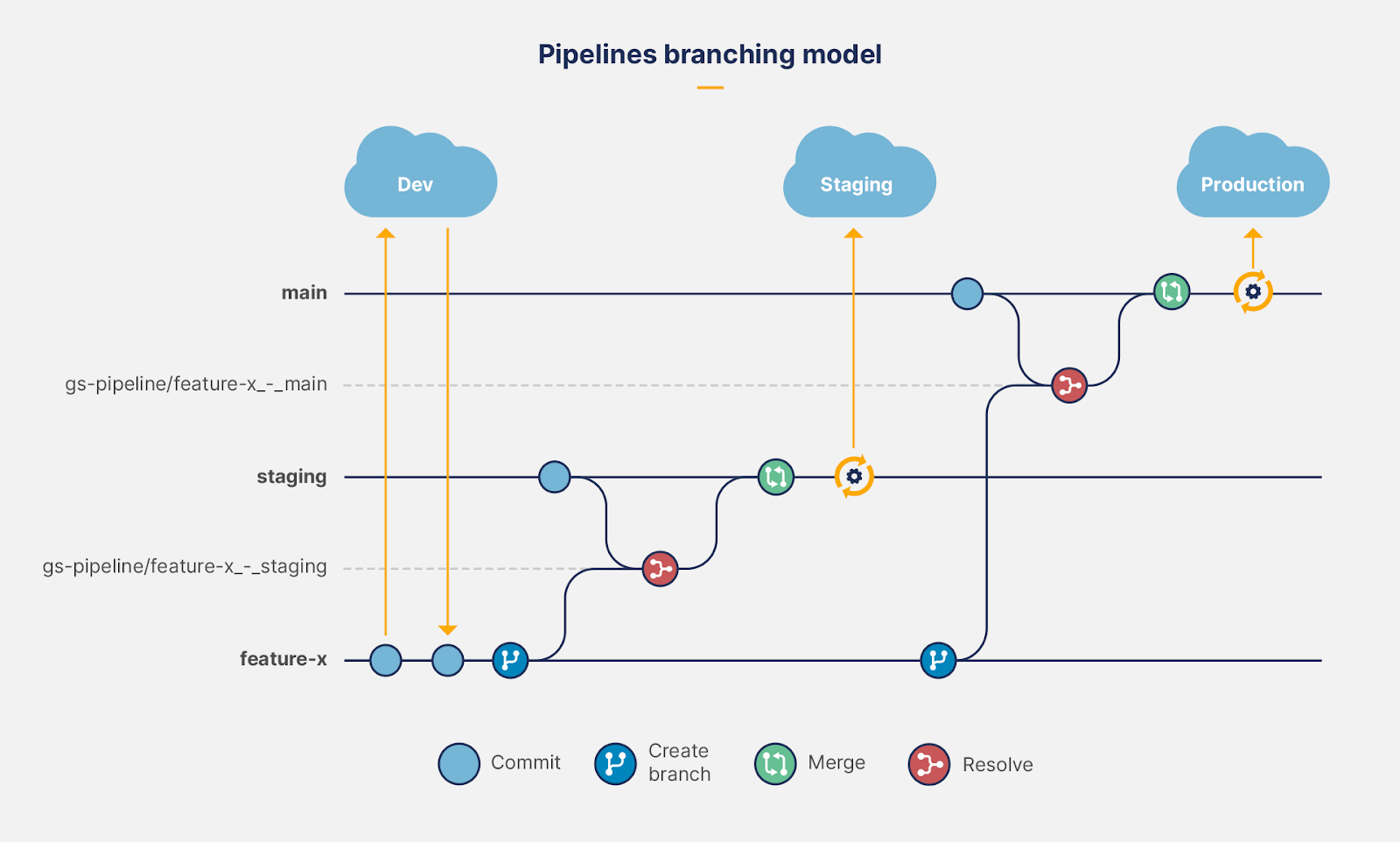 Pipelines branching model

Dev

Staging

Production

main

gs-pipeline/feature-x_-_main

staging

gs-pipeline/feature-x_-_staging

feature-x

Commit

Create branch

Merge

Resolve